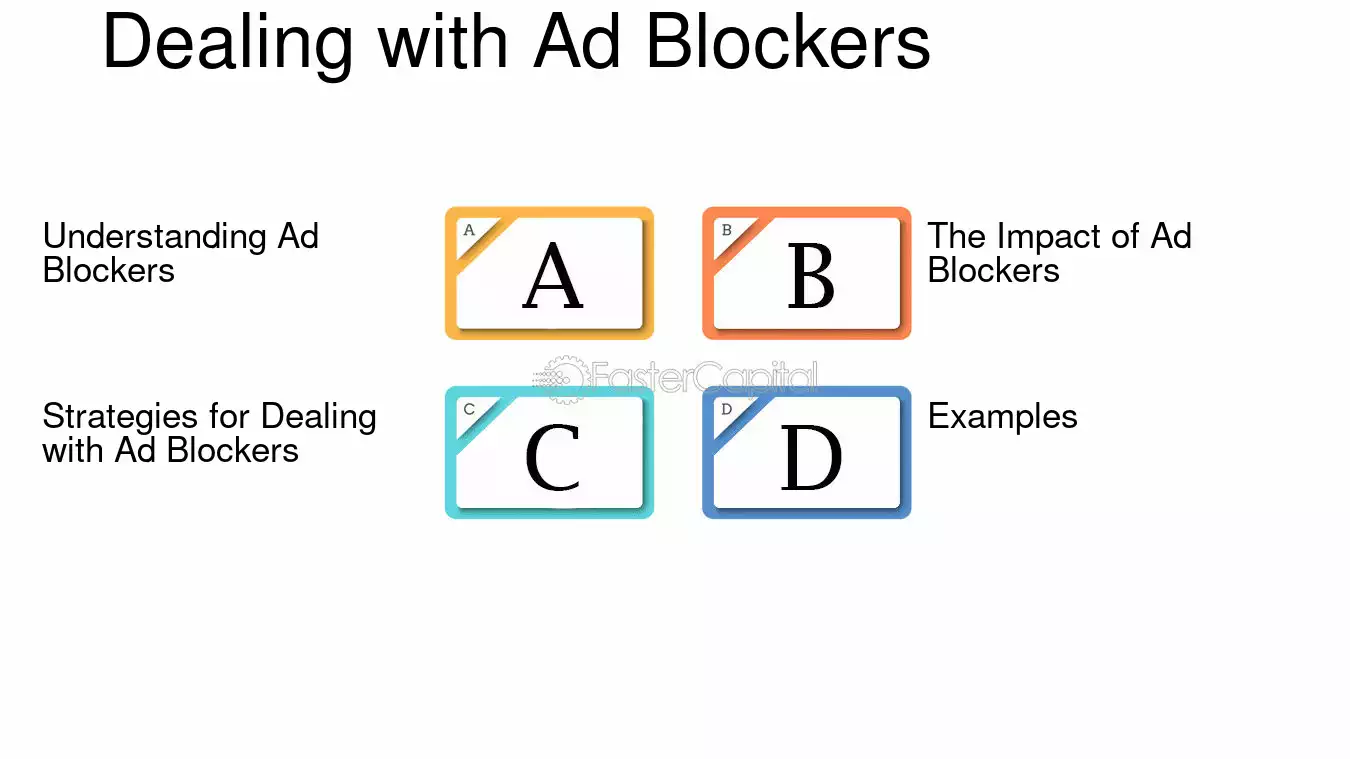 Dealing with Ad Blockers

Understanding Ad Blockers

A

A

B

B

The Impact of Ad Blockers

FasterCapital

Strategies for Dealing with Ad Blockers

C

C

D

D

Examples